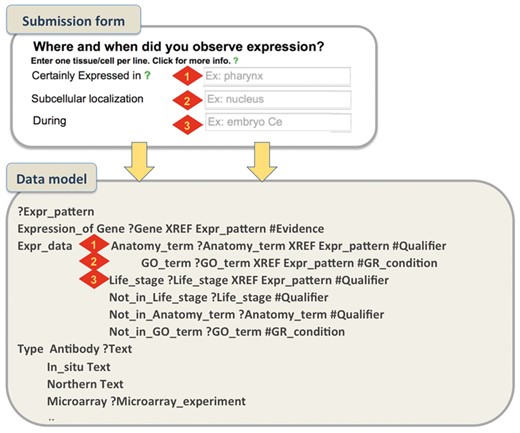 Submission form

Where and when did you observe expression?
Enter one tissue/cell per line. Click for more info. ?
Certainly Expressed in ? 1 Ex: pharynx
Subcellular localization 2 Ex: nucleus
During 3 Ex: embryo Ce

Data model

?Expr_pattern
Expression_of Gene ?Gene XREF Expr_pattern #Evidence
Expr_data 1 Anatomy_term ?Anatomy_term XREF Expr_pattern #Qualifier
2 GO_term ?GO_term XREF Expr_pattern #GR_condition
3 Life_stage ?Life_stage XREF Expr_pattern #Qualifier
Not_in_Life_stage ?Life_stage #Qualifier
Not_in_Anatomy_term ?Anatomy_term #Qualifier
Not_in_GO_term ?GO_term #GR_condition
Type Antibody ?Text
In_situ Text
Northern Text
Microarray ?Microarray_experiment
..